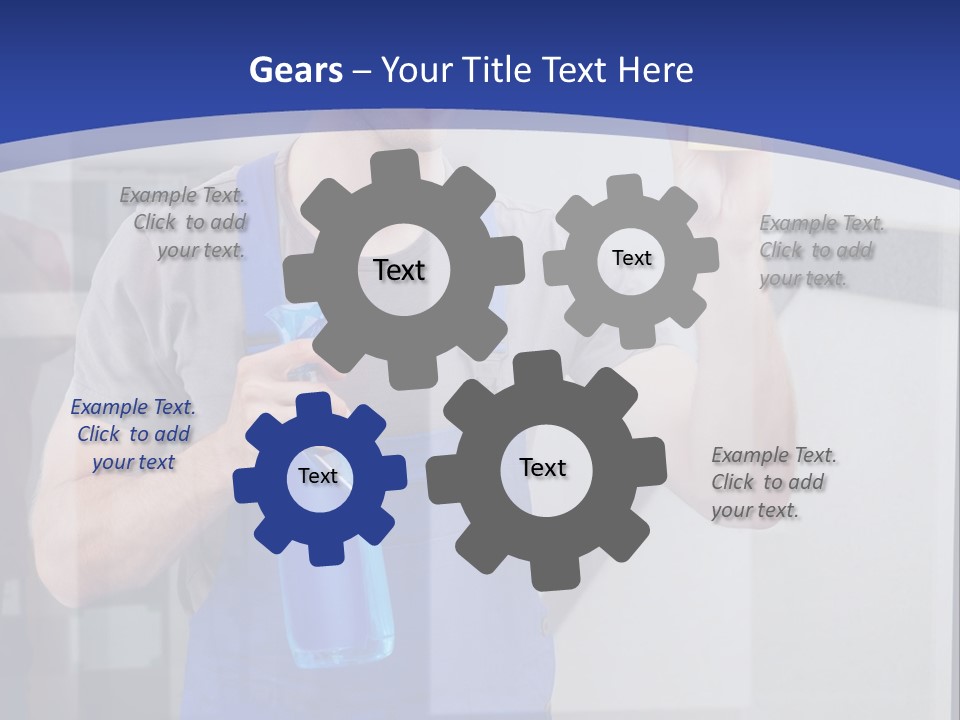 Gears – Your Title Text Here

Example Text. Click to add your text.

Text

Text

Example Text. Click to add your text.

Example Text. Click to add your text

Text

Text

Example Text. Click to add your text.